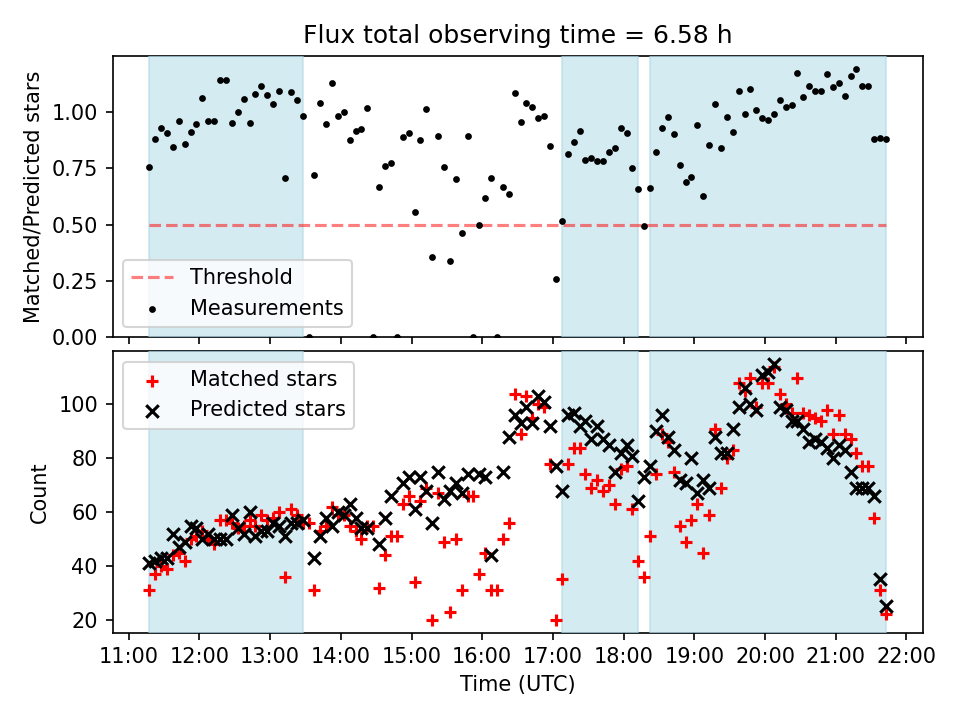 Flux total observing time = 6.58 h

Matched/Predicted stars

1.00
0.75
0.50
0.25
0.00

Threshold
Measurements

Matched stars
Predicted stars

Count

100
80
60
40
20

11:00 12:00 13:00 14:00 15:00 16:00 17:00 18:00 19:00 20:00 21:00 22:00

Time (UTC)